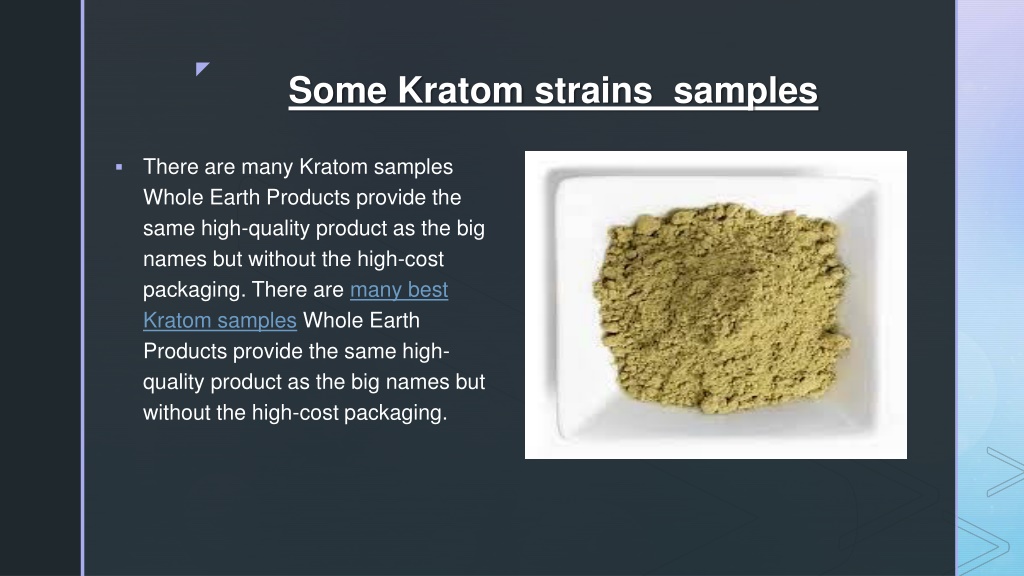 Some Kratom strains  samples

There are many Kratom samples Whole Earth Products provide the same high-quality product as the big names but without the high-cost packaging. There are many best Kratom samples Whole Earth Products provide the same high-quality product as the big names but without the high-cost packaging.